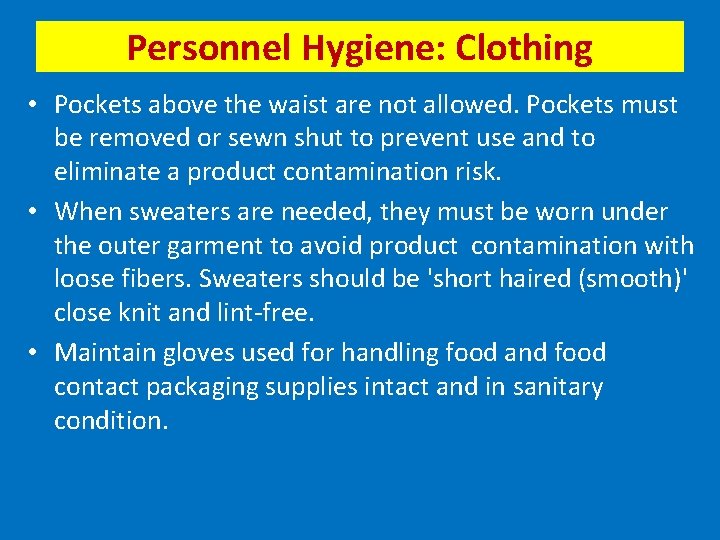 Personnel Hygiene: Clothing

• Pockets above the waist are not allowed. Pockets must be removed or sewn shut to prevent use and to eliminate a product contamination risk.

• When sweaters are needed, they must be worn under the outer garment to avoid product contamination with loose fibers. Sweaters should be 'short haired (smooth)' close knit and lint-free.

• Maintain gloves used for handling food and food contact packaging supplies intact and in sanitary condition.